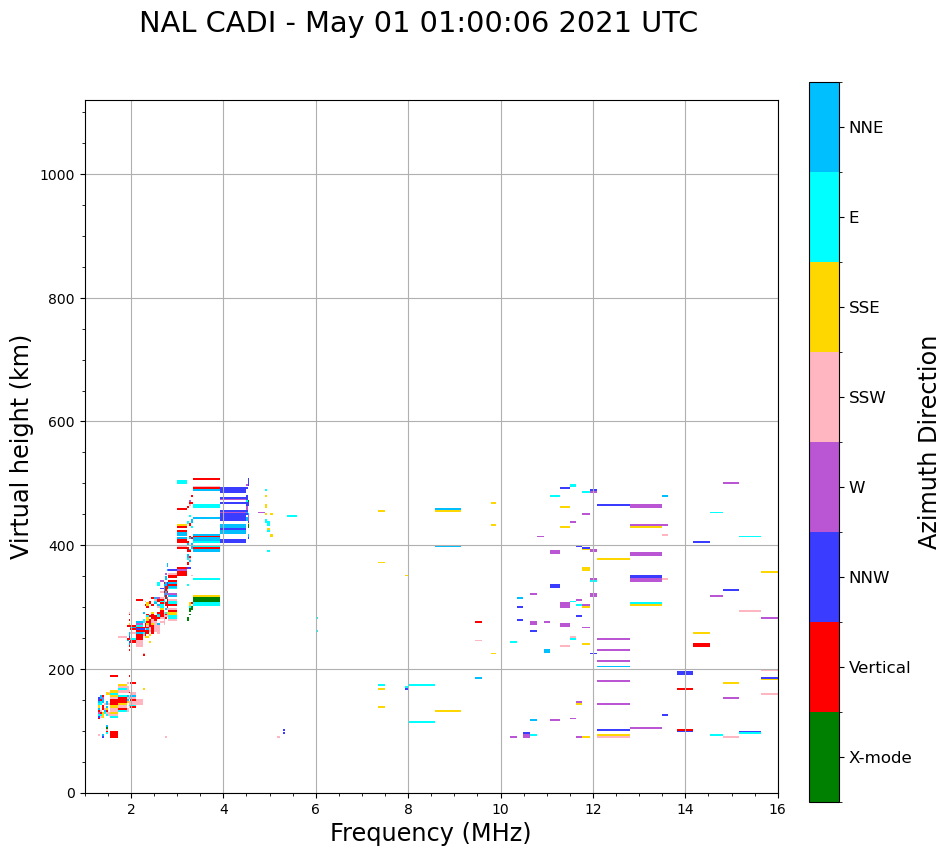 NAL CADI - May 01 01:00:06 2021 UTC

Virtual height (km)

1000
800
600
400
200
0

2
4
6
8
10
12
14
16

Frequency (MHz)

NNE
E
SSE
SSW
W
NNW
Vertical
X-mode

Azimuth Direction